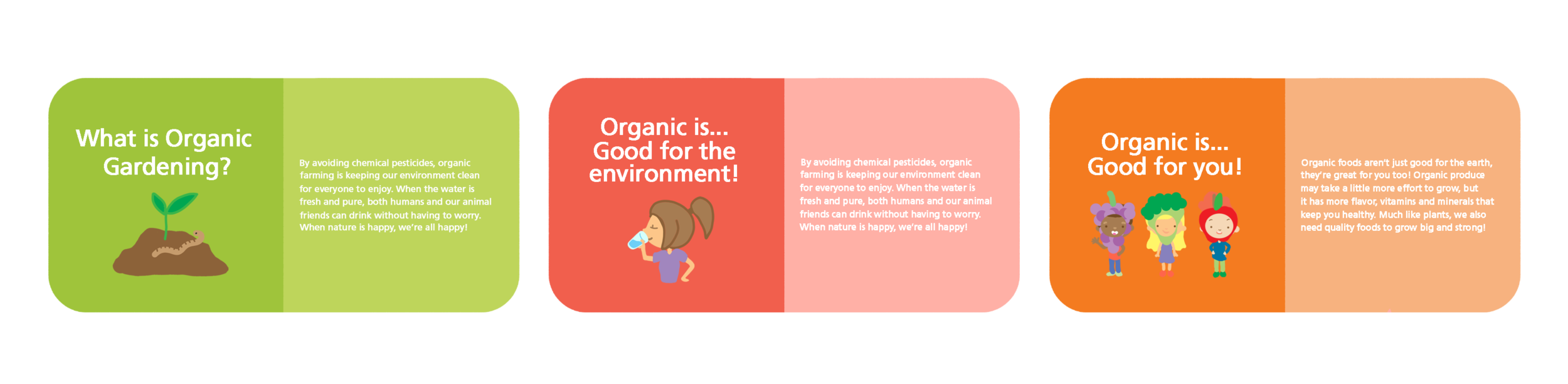 What is Organic Gardening?

By avoiding chemical pesticides, organic farming is keeping our environment clean for everyone to enjoy. When the water is fresh and pure, both humans and our animal friends can drink without having to worry. When nature is happy, we're all happy!

Organic is... Good for the environment!

By avoiding chemical pesticides, organic farming is keeping our environment clean for everyone to enjoy. When the water is fresh and pure, both humans and our animal friends can drink without having to worry. When nature is happy, we're all happy!

Organic is... Good for you!

Organic foods aren't just good for the earth, they're great for you too! Organic produce may take a little more effort to grow, but it has more flavor, vitamins and minerals that keep you healthy. Much like plants, we also need quality foods to grow big and strong!